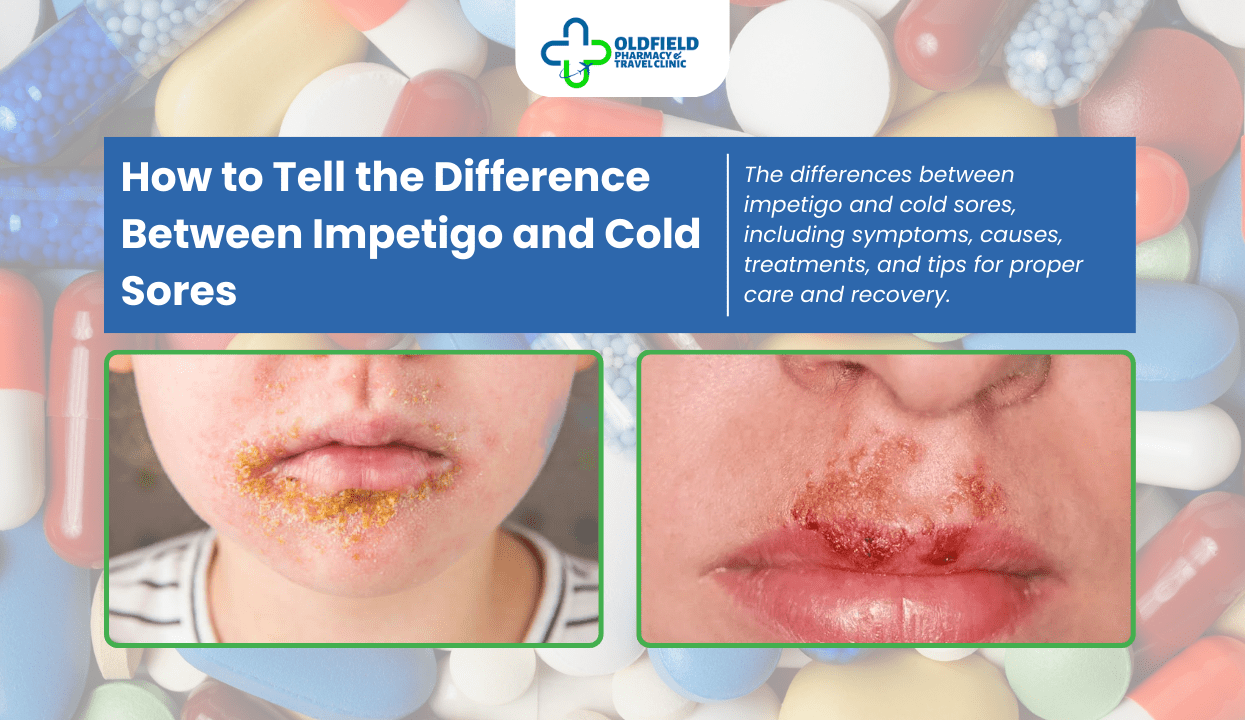 OLDFIELD PHARMACY & TRAVEL CLINIC

How to Tell the Difference Between Impetigo and Cold Sores

The differences between impetigo and cold sores, including symptoms, causes, treatments, and tips for proper care and recovery.